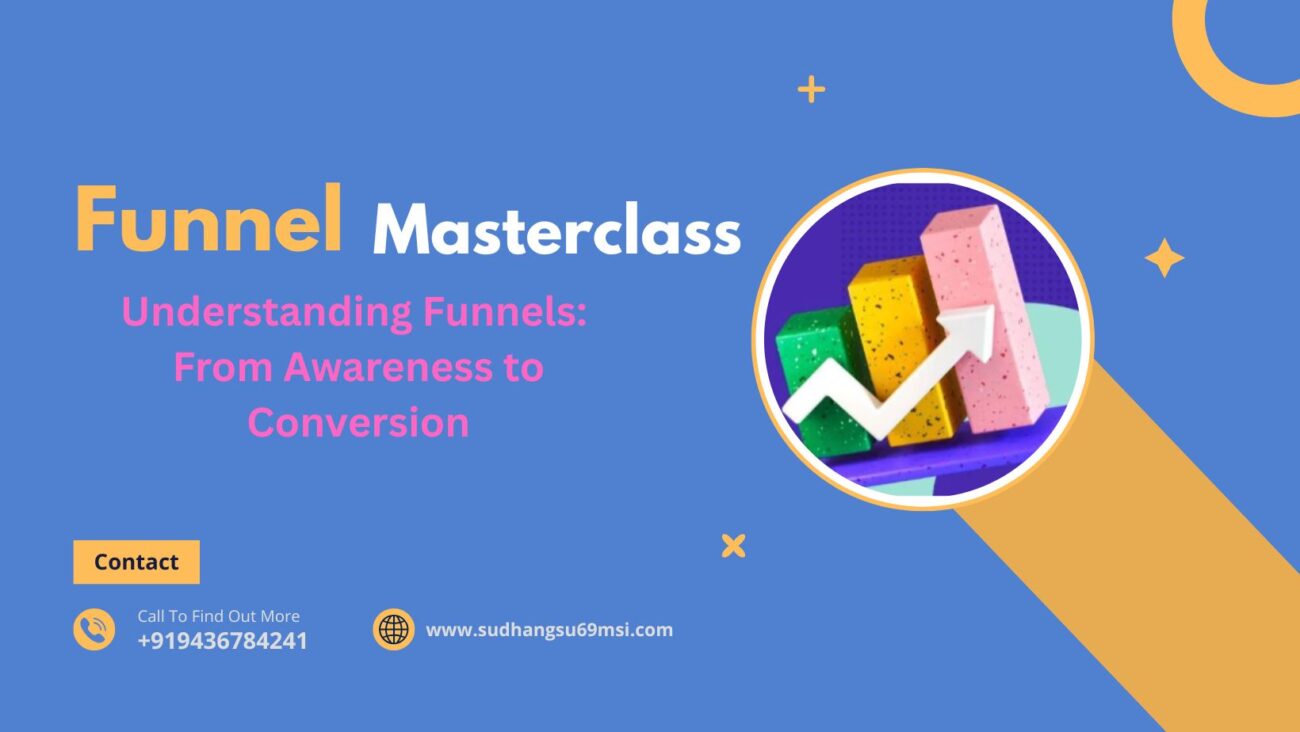 Funnel Masterclass

Understanding Funnels: From Awareness to Conversion

Contact

Call To Find Out More
+919436784241

www.sudhangsu69msi.com